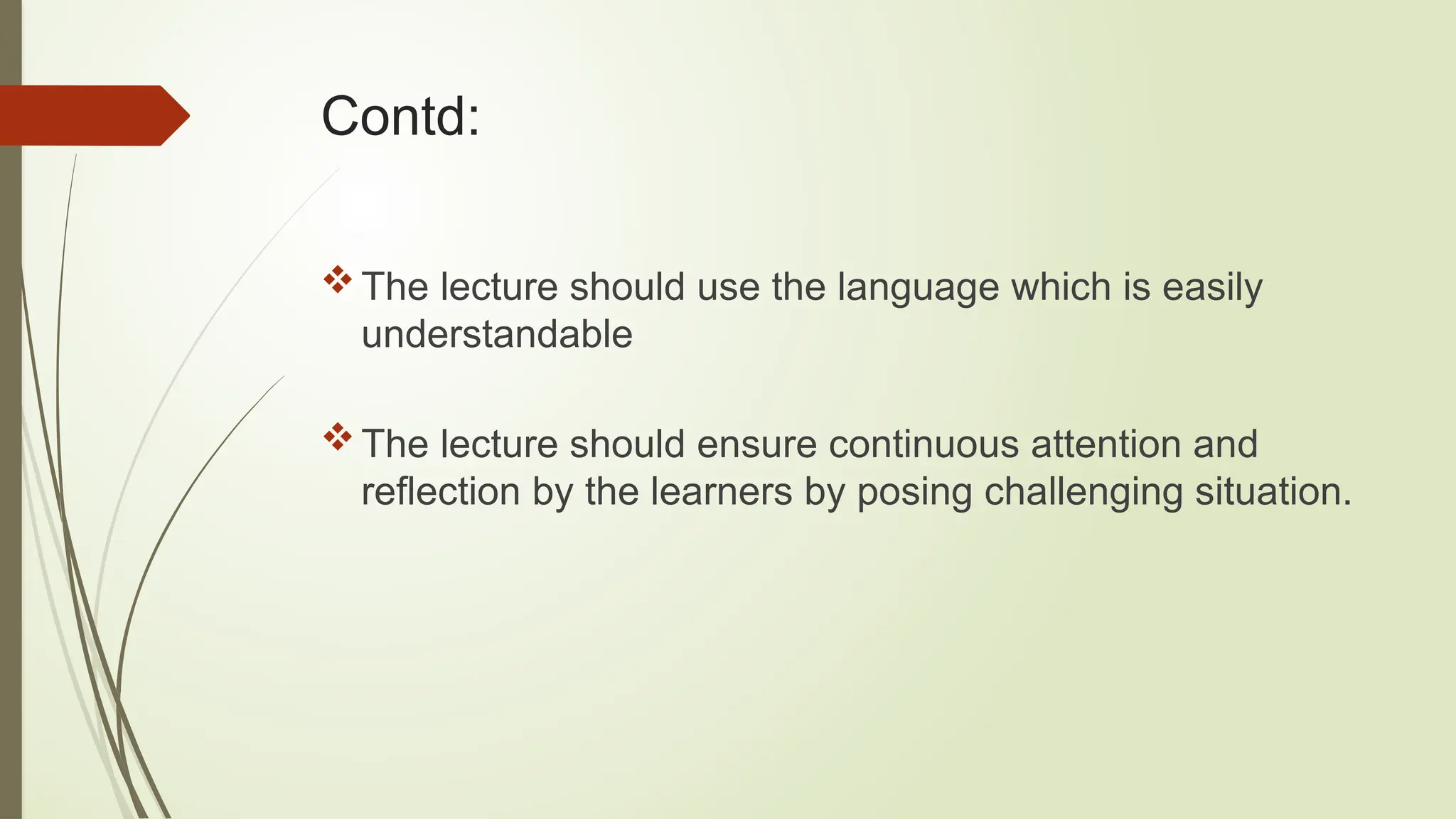 Contd:

❖ The lecture should use the language which is easily understandable

❖ The lecture should ensure continuous attention and reflection by the learners by posing challenging situation.